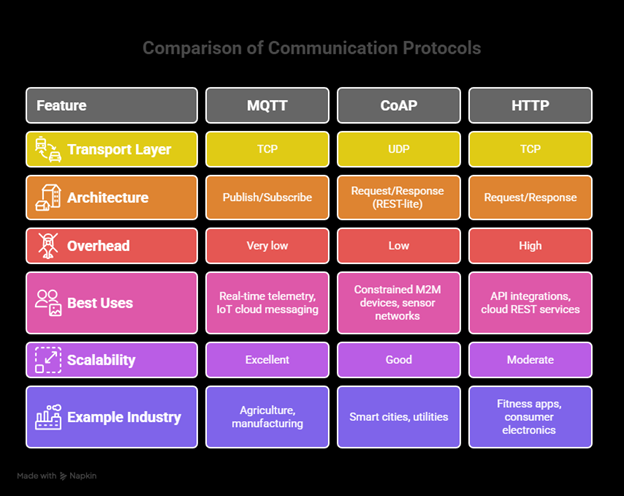 Comparison of Communication Protocols

| Feature | MQTT | CoAP | HTTP |
|---|---|---|---|
| Transport Layer | TCP | UDP | TCP |
| Architecture | Publish/Subscribe | Request/Response (REST-lite) | Request/Response |
| Overhead | Very low | Low | High |
| Best Uses | Real-time telemetry, IoT cloud messaging | Constrained M2M devices, sensor networks | API integrations, cloud REST services |
| Scalability | Excellent | Good | Moderate |
| Example Industry | Agriculture, manufacturing | Smart cities, utilities | Fitness apps, consumer electronics |

Made with Napkin